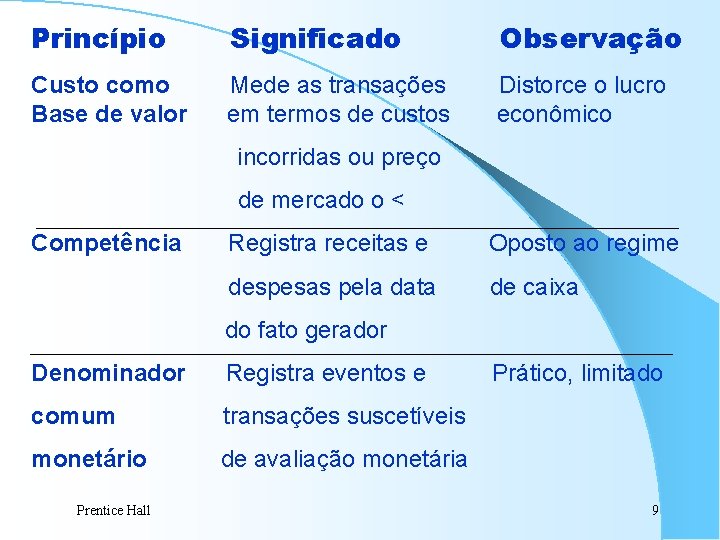 | Princípio | Significado | Observação |
|---|---|---|
| Custo como Base de valor | Mede as transações em termos de custos incorridas ou preço de mercado o < | Distorce o lucro econômico |
| Competência | Registra receitas e despesas pela data do fato gerador | Oposto ao regime de caixa |
| Denominador comum monetário | Registra eventos e transações suscetíveis de avaliação monetária | Prático, limitado |

Prentice Hall

9